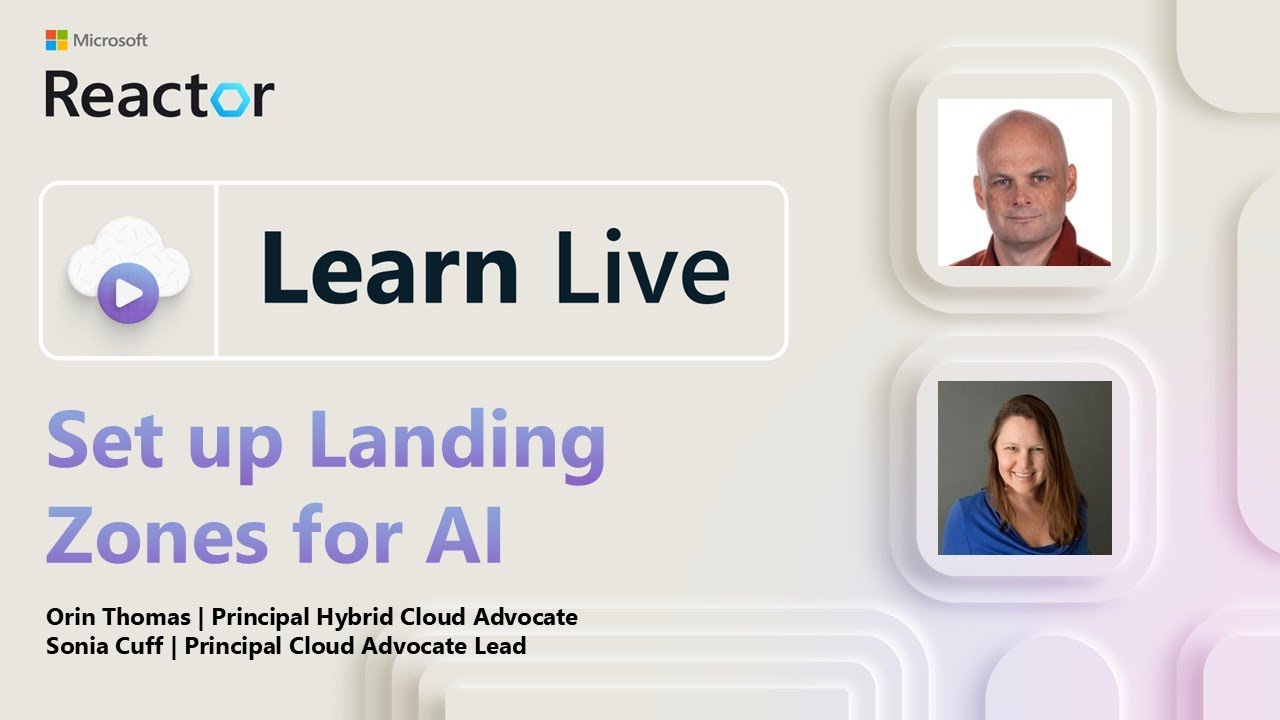 Microsoft
Reactor

Learn Live

Set up Landing Zones for AI

Orin Thomas | Principal Hybrid Cloud Advocate
Sonia Cuff | Principal Cloud Advocate Lead